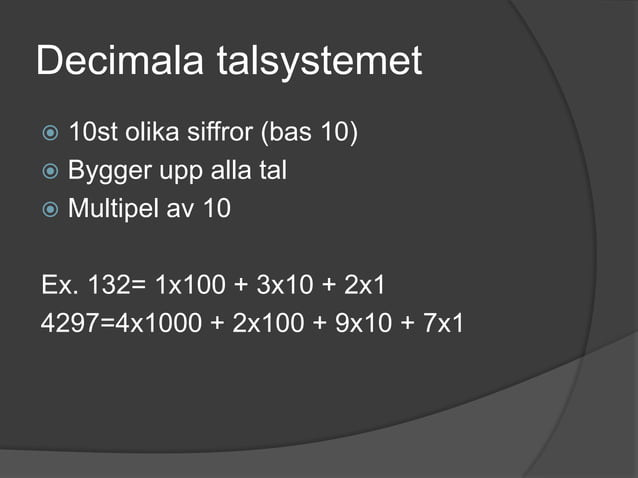 Decimala talsystemet

10st olika siffror (bas 10)
Bygger upp alla tal
Multipel av 10

Ex. 132= 1x100 + 3x10 + 2x1
4297=4x1000 + 2x100 + 9x10 + 7x1